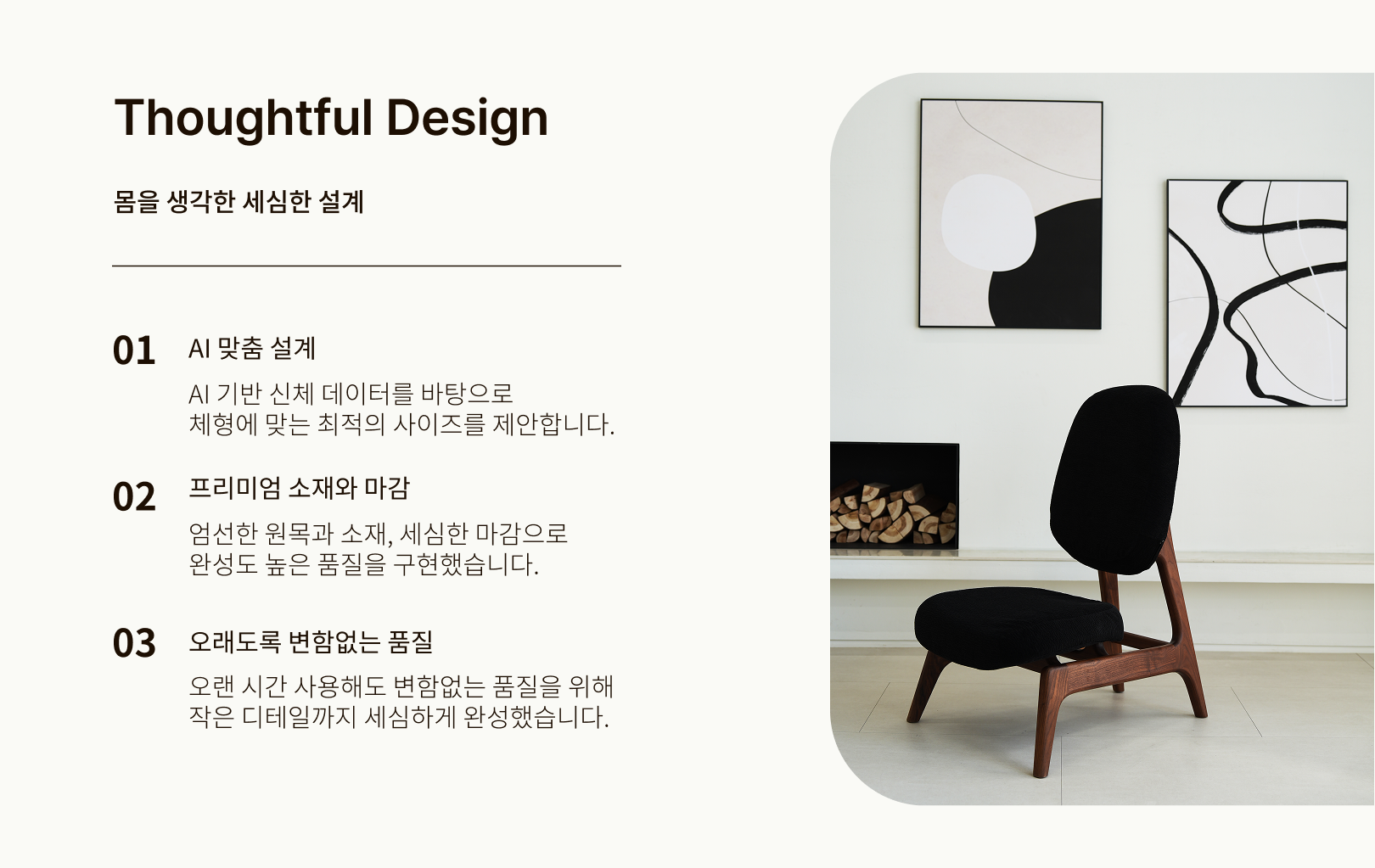 Thoughtful Design

몸을 생각한 세심한 설계

01
AI 맞춤 설계

AI 기반 신체 데이터를 바탕으로 체형에 맞는 최적의 사이즈를 제안합니다.

02
프리미엄 소재와 마감

엄선한 원목과 소재, 세심한 마감으로 완성도 높은 품질을 구현했습니다.

03
오래도록 변함없는 품질

오랜 시간 사용해도 변함없는 품질을 위해 작은 디테일까지 세심하게 완성했습니다.